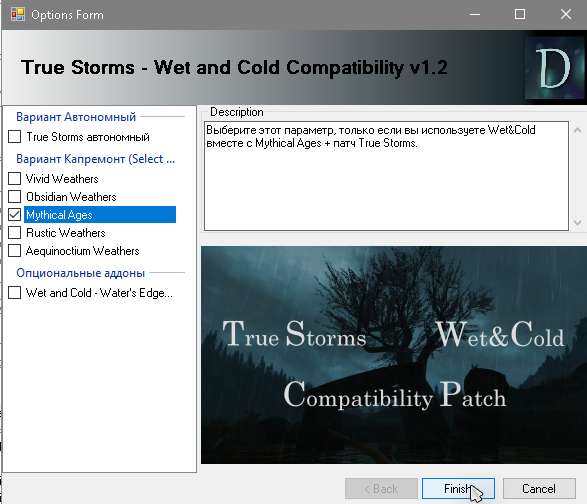 Options Form

True Storms - Wet and Cold Compatibility v1.2

D

Вариант Автономный

True Storms автономный

Вариант Капремонт (Select ...

Vivid Weathers

Obsidian Weathers

Mythical Ages

Rustic Weathers

Aequinoctium Weathers

Опциональные аддоны

Wet and Cold - Water's Edge...

Description

Выберите этот параметр, только если вы используете Wet&Cold вместе с Mythical Ages + патч True Storms.

True Storms Wet&Cold

Compatibility Patch

< Back

Finish

Cancel